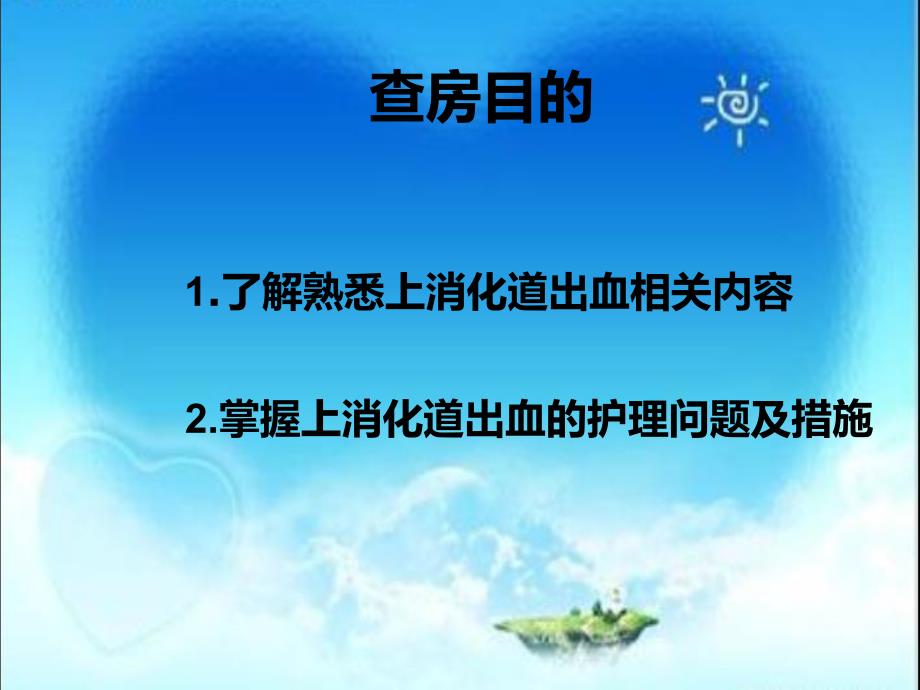 查房目的

1.了解熟悉上消化道出血相关内容

2.掌握上消化道出血的护理问题及措施